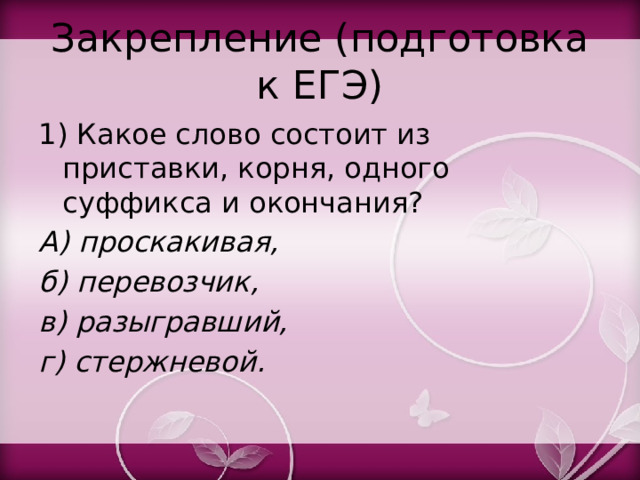 Закрепление (подготовка к ЕГЭ)

1) Какое слово состоит из приставки, корня, одного суффикса и окончания?

А) проскакивая,

б) перевозчик,

в) разыгравший,

г) стержневой.